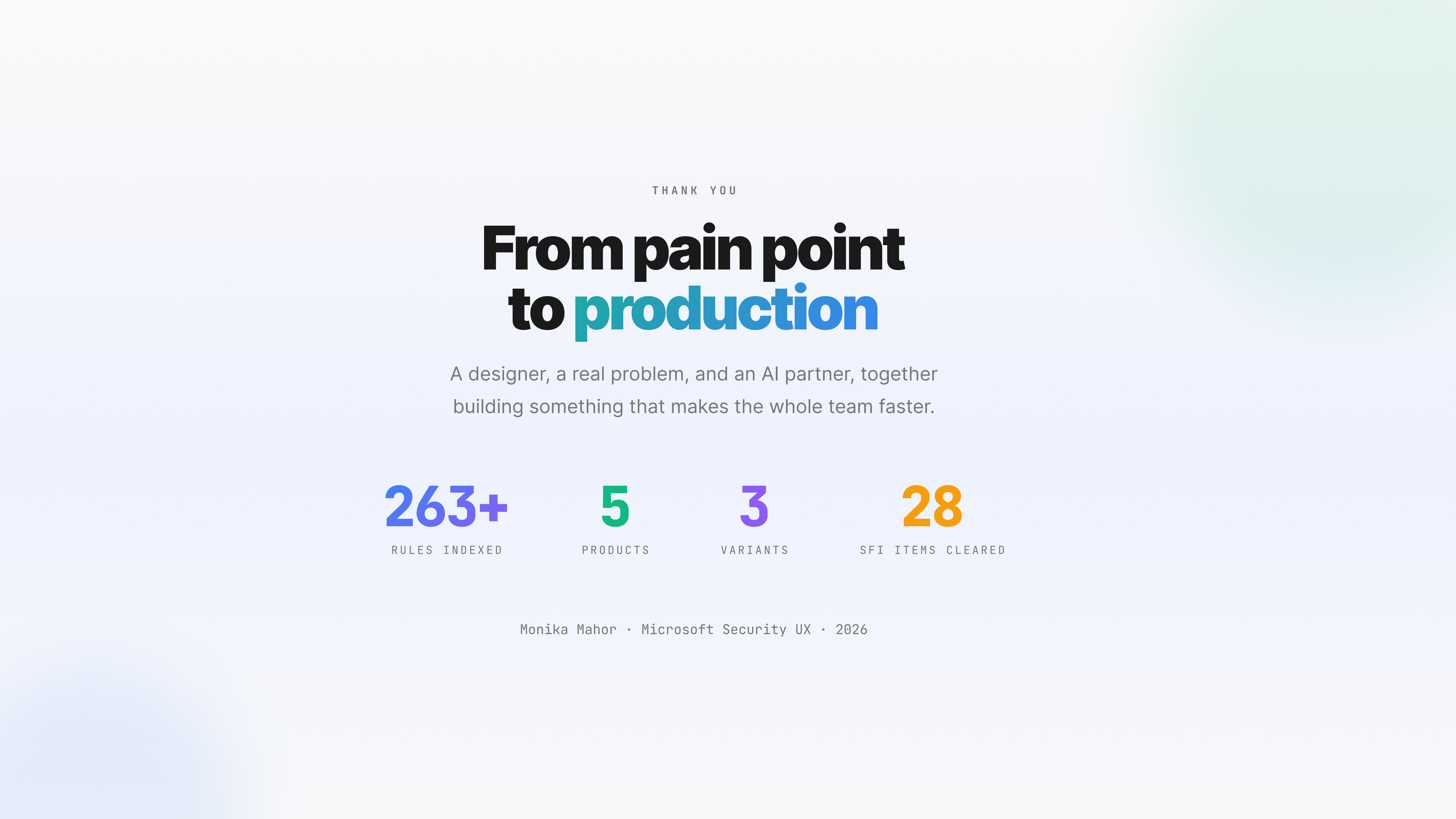 THANK YOU

From pain point to production

A designer, a real problem, and an AI partner, together building something that makes the whole team faster.

263+
RULES INDEXED

5
PRODUCTS

3
VARIANTS

28
SFI ITEMS CLEARED

Monika Mahor · Microsoft Security UX · 2026